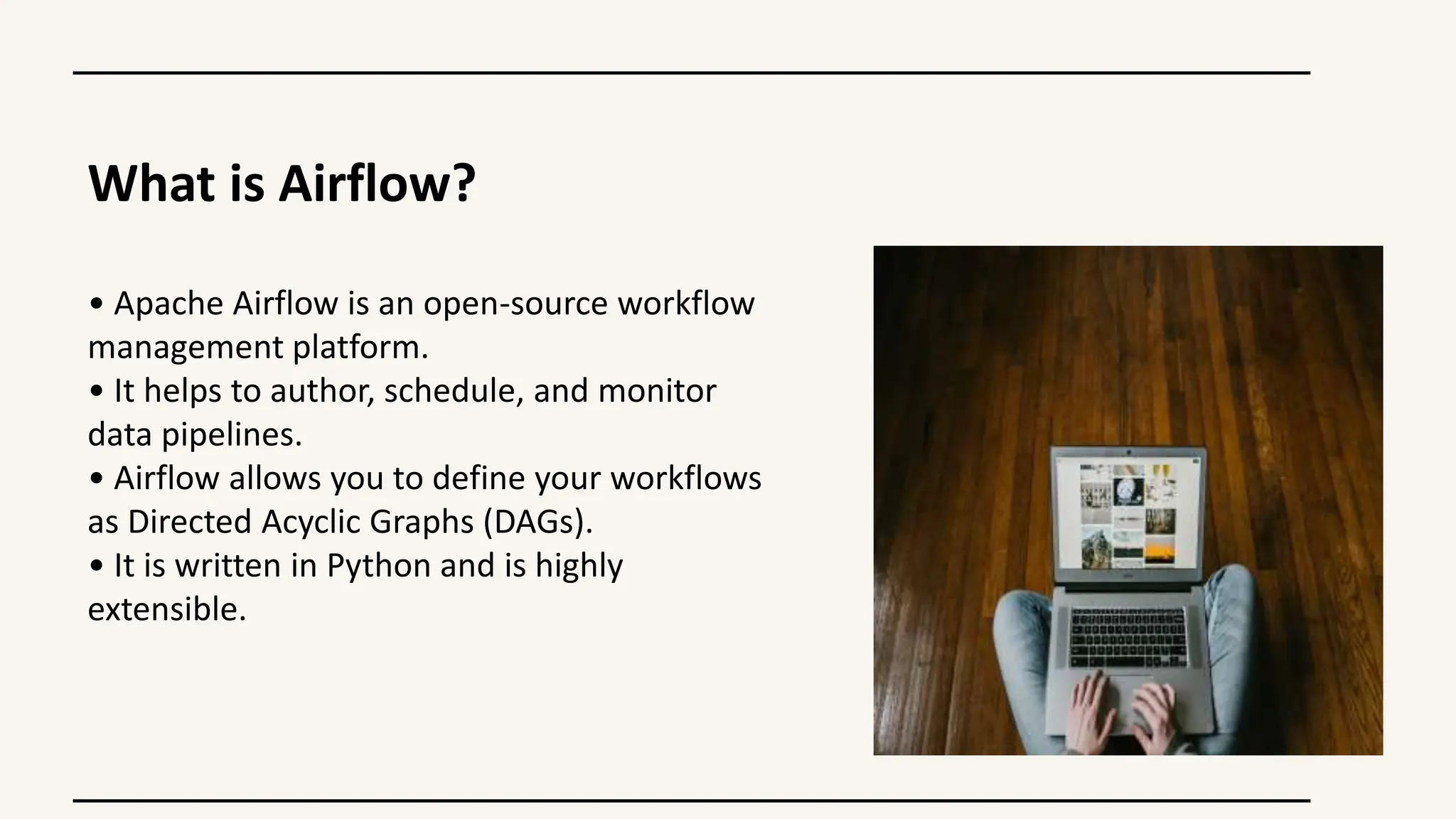 What is Airflow?

• Apache Airflow is an open-source workflow management platform.
• It helps to author, schedule, and monitor data pipelines.
• Airflow allows you to define your workflows as Directed Acyclic Graphs (DAGs).
• It is written in Python and is highly extensible.